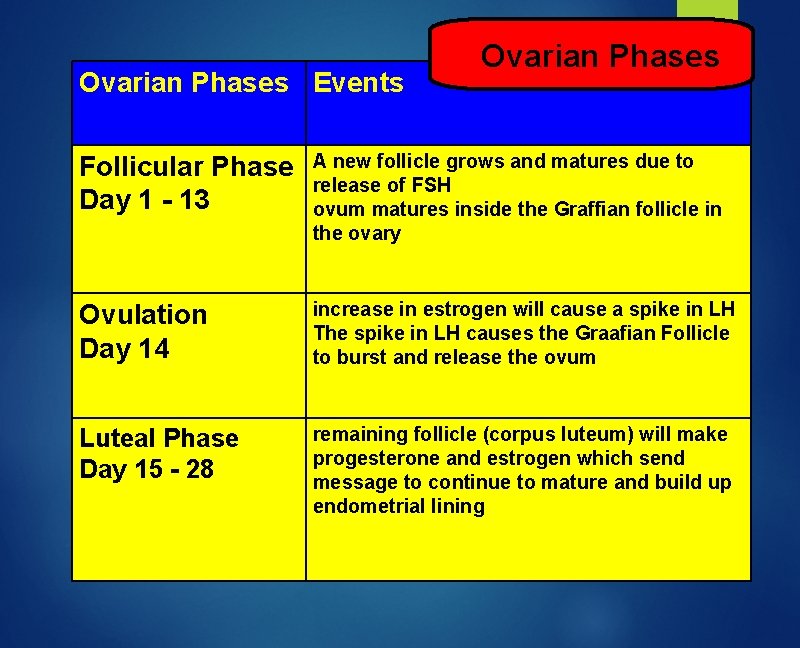 Ovarian Phases

| Ovarian Phases | Events |
|---|---|
| Follicular Phase Day 1 - 13 | A new follicle grows and matures due to release of FSH ovum matures inside the Graffian follicle in the ovary |
| Ovulation Day 14 | increase in estrogen will cause a spike in LH The spike in LH causes the Graafian Follicle to burst and release the ovum |
| Luteal Phase Day 15 - 28 | remaining follicle (corpus luteum) will make progesterone and estrogen which send message to continue to mature and build up endometrial lining |